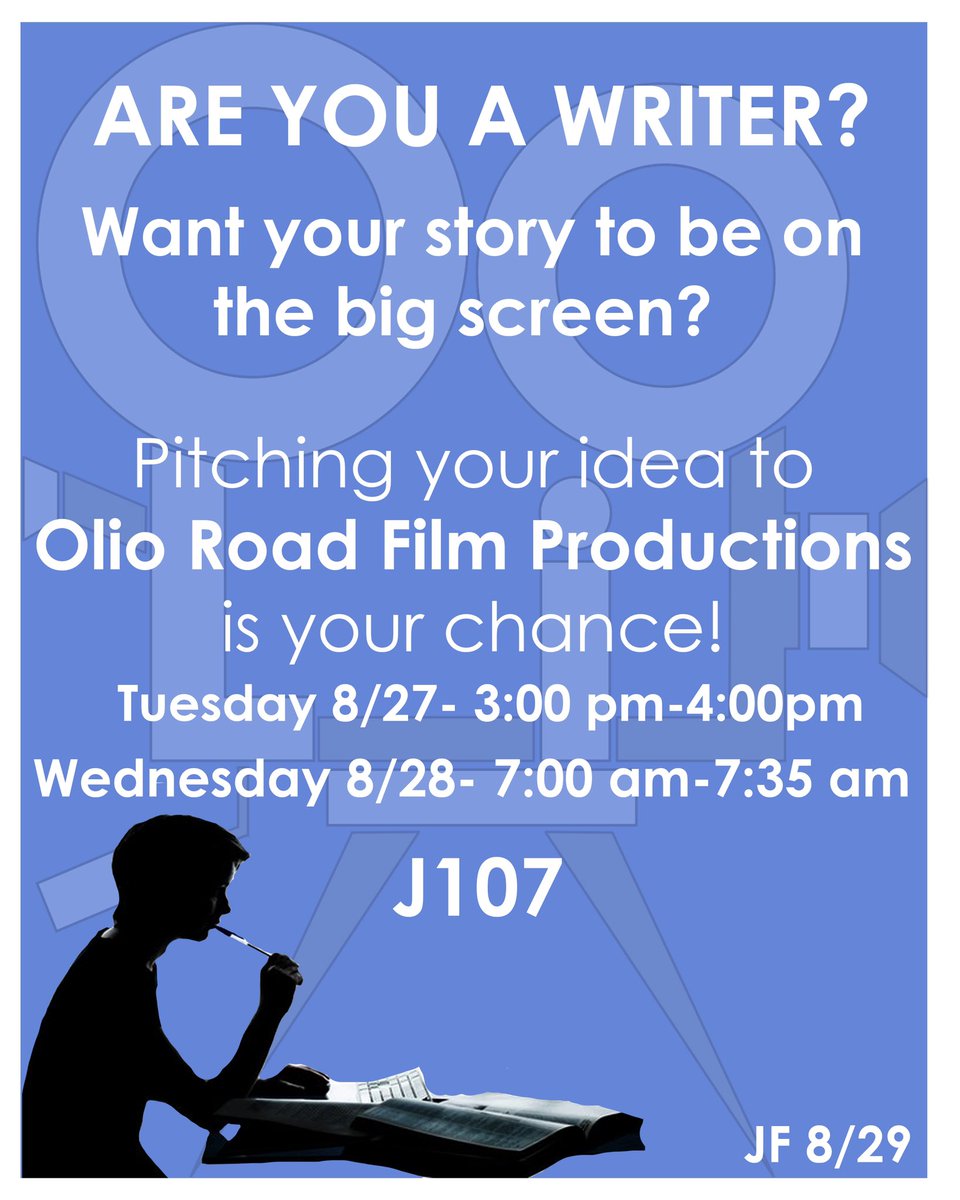 ARE YOU A WRITER?

Want your story to be on the big screen?

Pitching your idea to Olio Road Film Productions is your chance!

Tuesday 8/27- 3:00 pm-4:00pm

Wednesday 8/28- 7:00 am-7:35 am

J107

JF 8/29